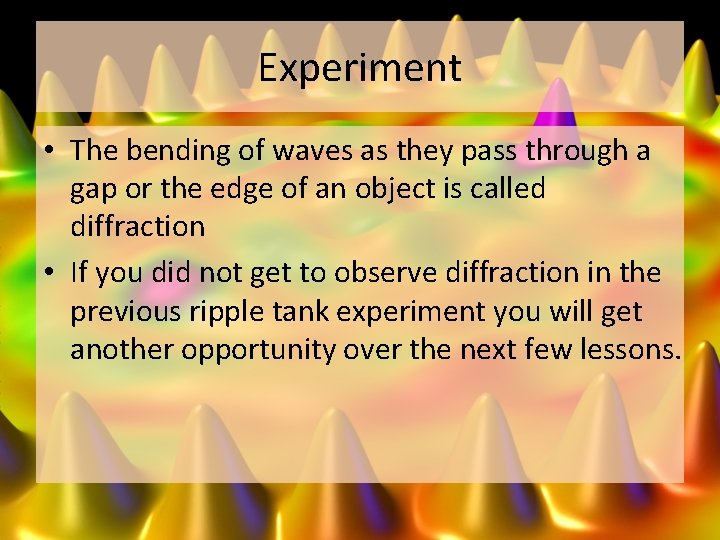 Experiment

• The bending of waves as they pass through a gap or the edge of an object is called diffraction

• If you did not get to observe diffraction in the previous ripple tank experiment you will get another opportunity over the next few lessons.